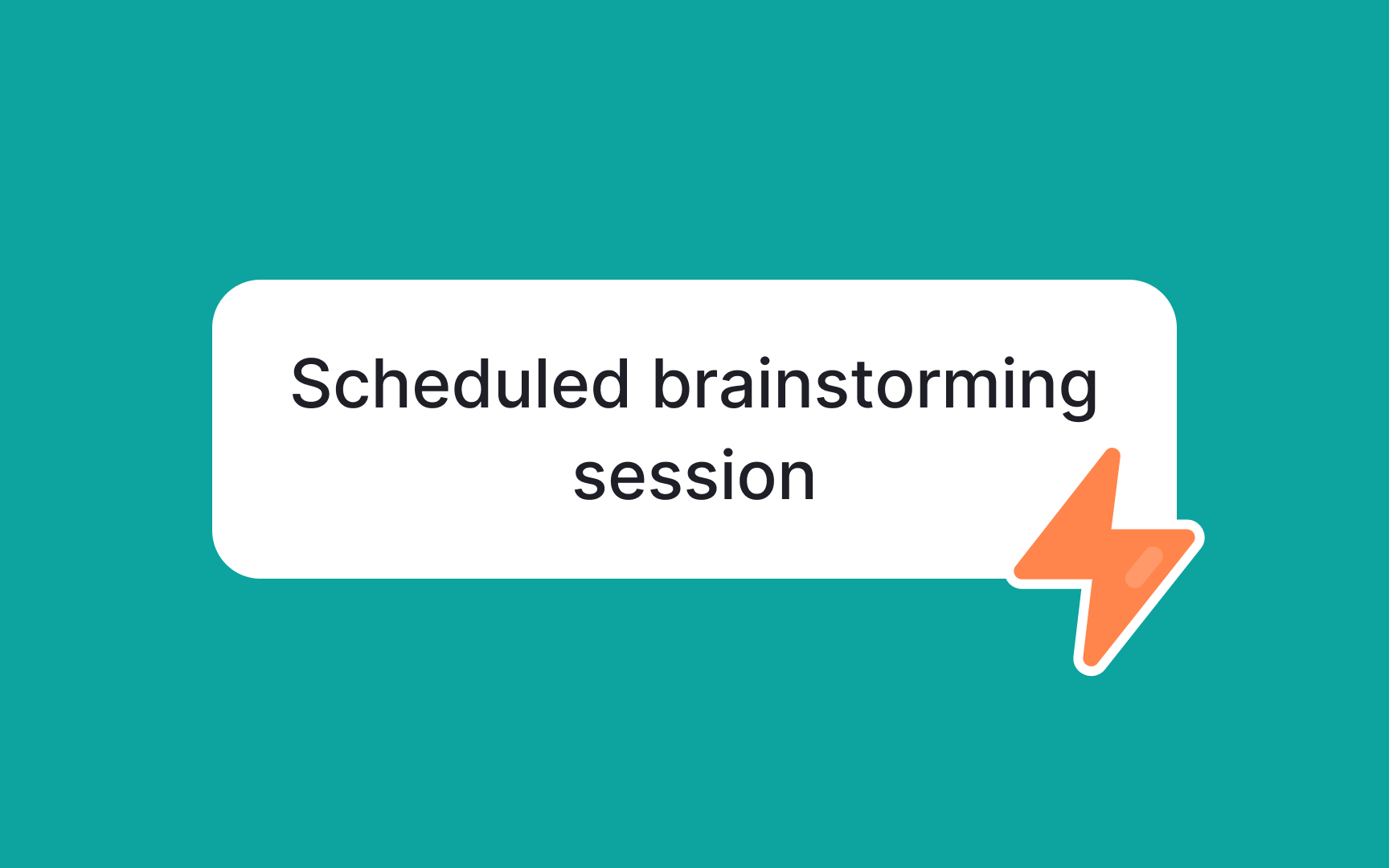 Scheduled brainstorming session